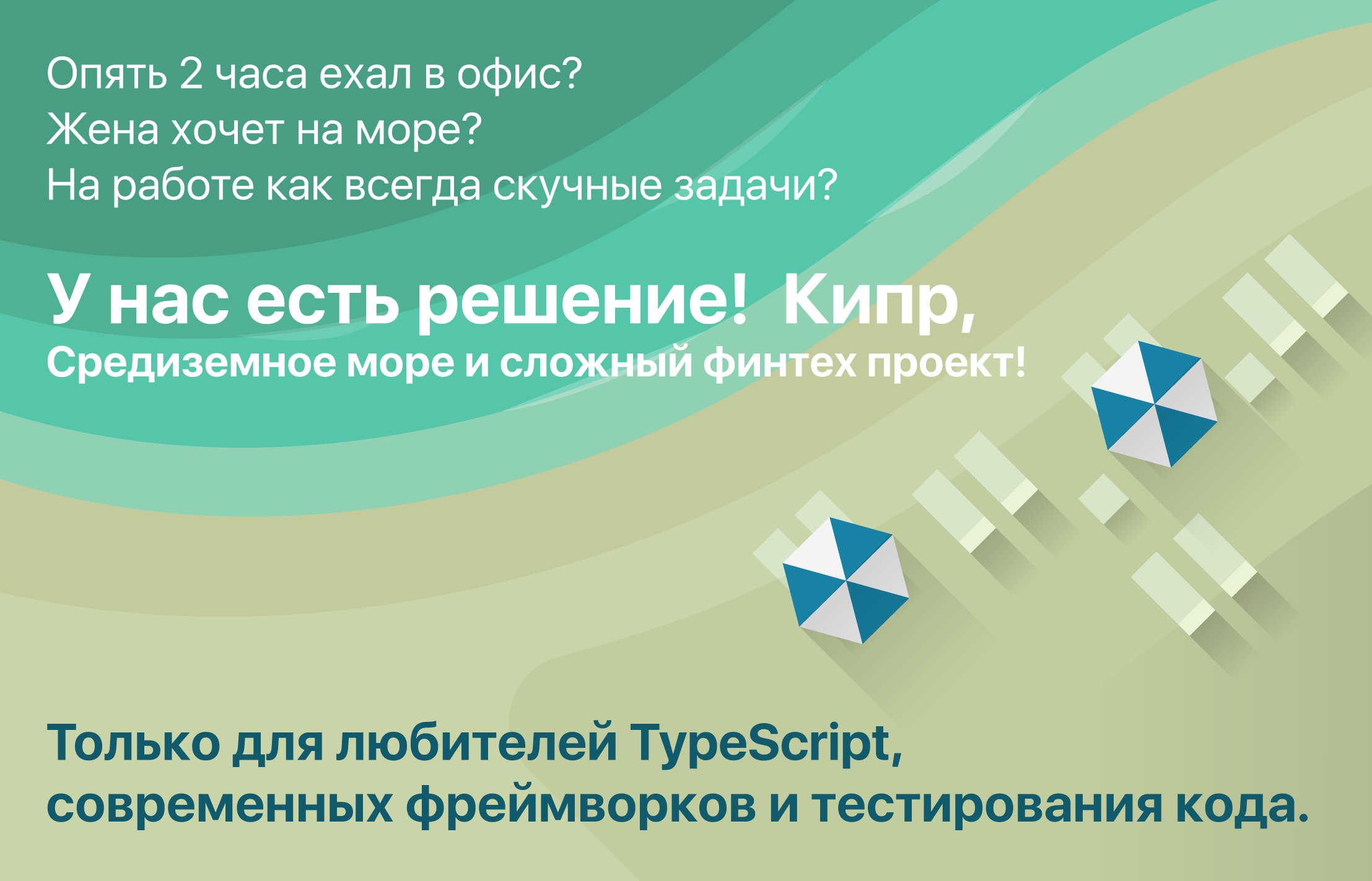 Опять 2 часа ехал в офис?
Жена хочет на море?
На работе как всегда скучные задачи?

У нас есть решение! Кипр,
Средиземное море и сложный финтех проект!

Только для любителей TypeScript, современных фреймворков и тестирования кода.